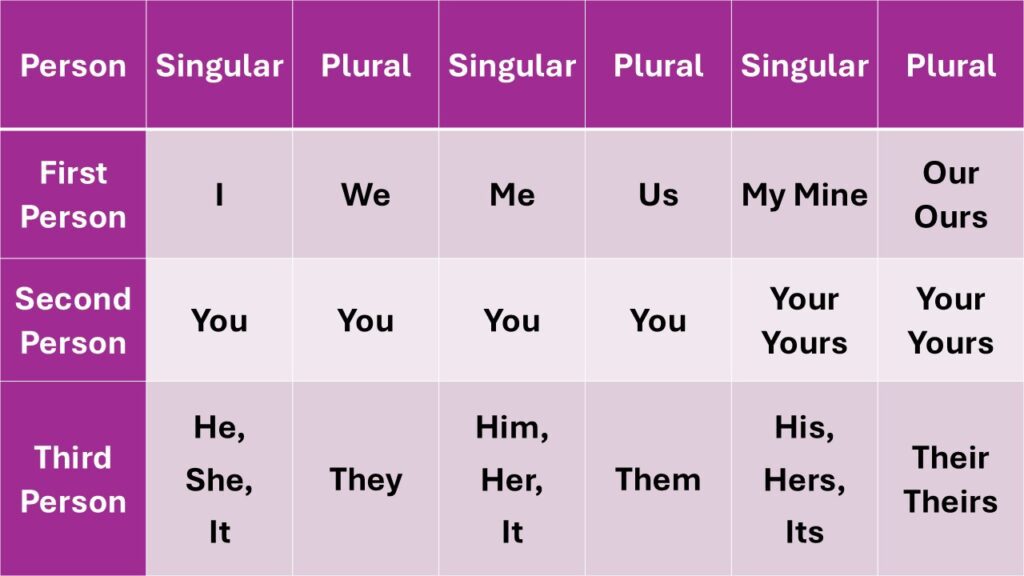 | Person | Singular | Plural | Singular | Plural | Singular | Plural |
|---|---|---|---|---|---|---|
| First Person | I | We | Me | Us | My Mine | Our Ours |
| Second Person | You | You | You | You | Your Yours | Your Yours |
| Third Person | He, She, It | They | Him, Her, It | Them | His, Hers, Its | Their Theirs |